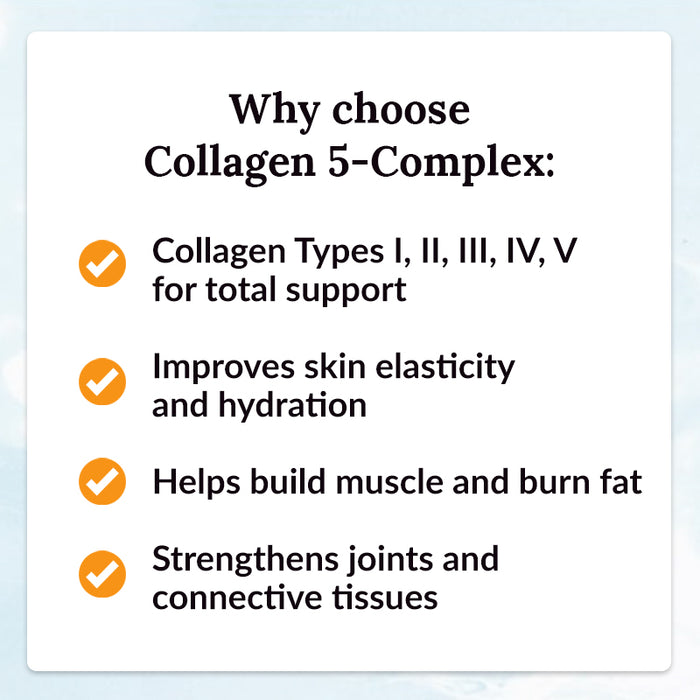 Why choose
Collagen 5-Complex:

Collagen Types I, II, III, IV, V for total support

Improves skin elasticity and hydration

Helps build muscle and burn fat

Strengthens joints and connective tissues